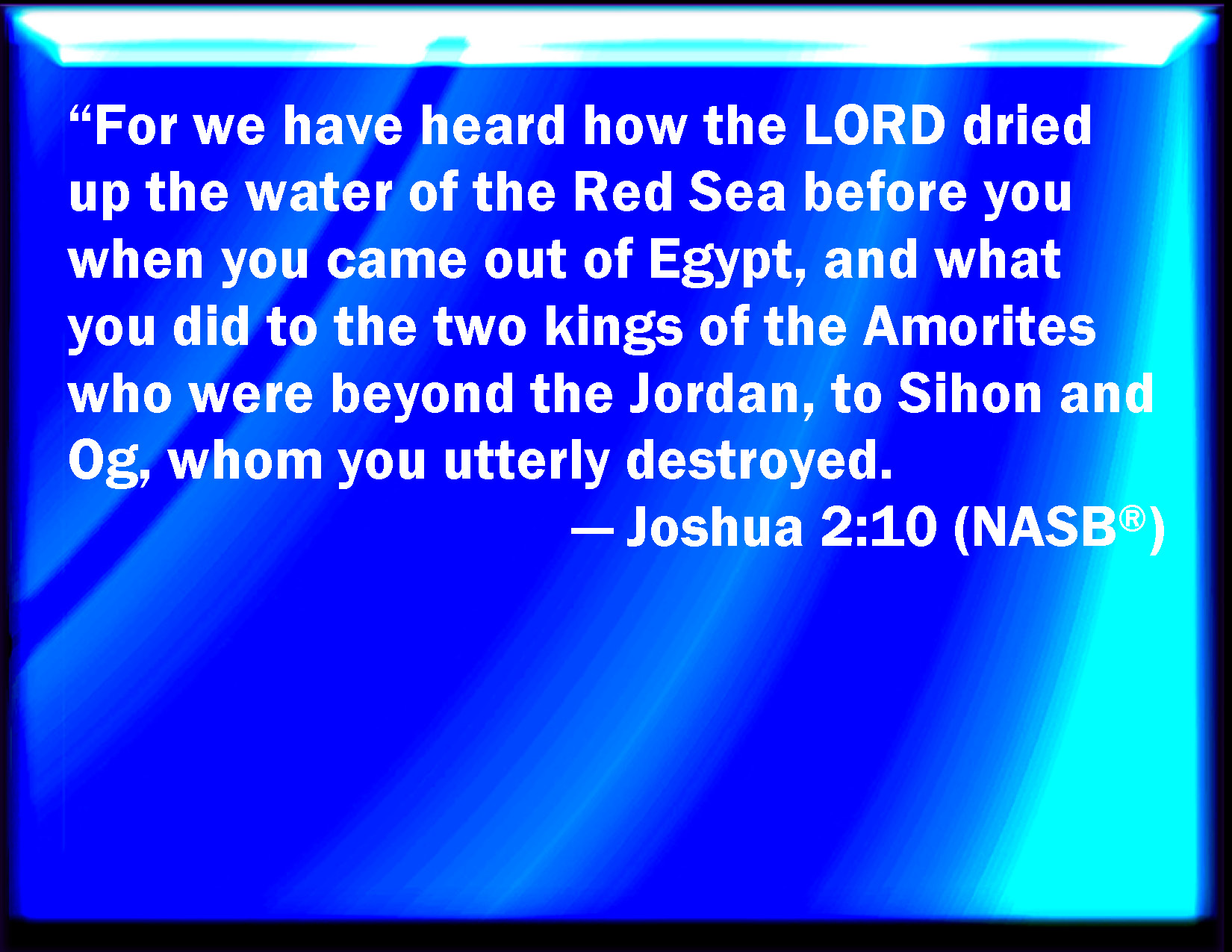 “For we have heard how the LORD dried up the water of the Red Sea before you when you came out of Egypt, and what you did to the two kings of the Amorites who were beyond the Jordan, to Sihon and Og, whom you utterly destroyed.

— Joshua 2:10 (NASB®)